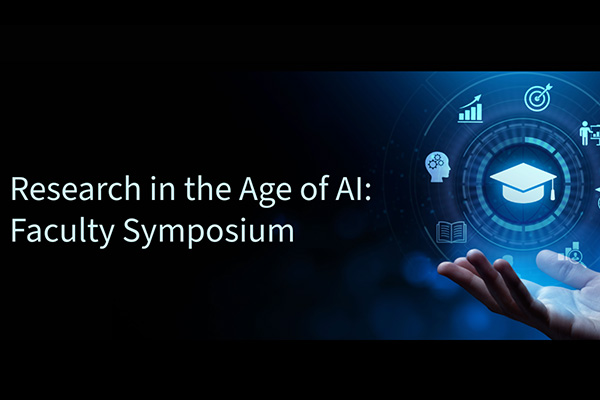 Research in the Age of AI:
Faculty Symposium